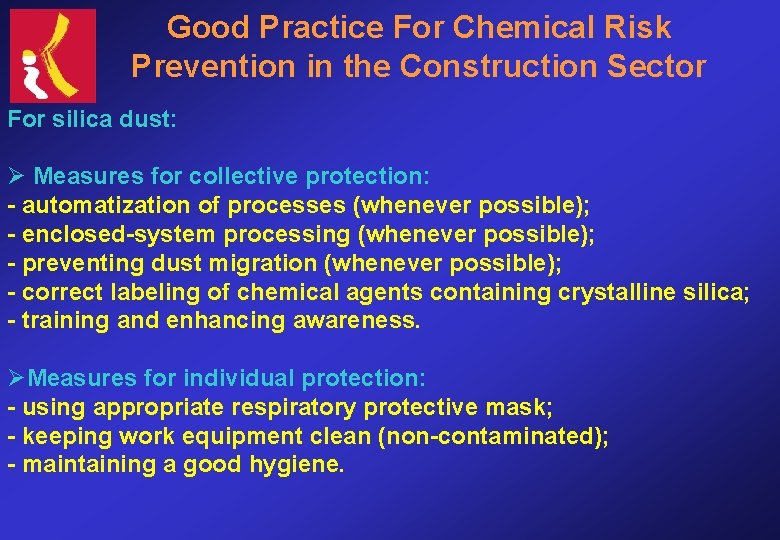 Good Practice For Chemical Risk Prevention in the Construction Sector

For silica dust:

➢ Measures for collective protection:
- automatization of processes (whenever possible);
- enclosed-system processing (whenever possible);
- preventing dust migration (whenever possible);
- correct labeling of chemical agents containing crystalline silica;
- training and enhancing awareness.

➢Measures for individual protection:
- using appropriate respiratory protective mask;
- keeping work equipment clean (non-contaminated);
- maintaining a good hygiene.